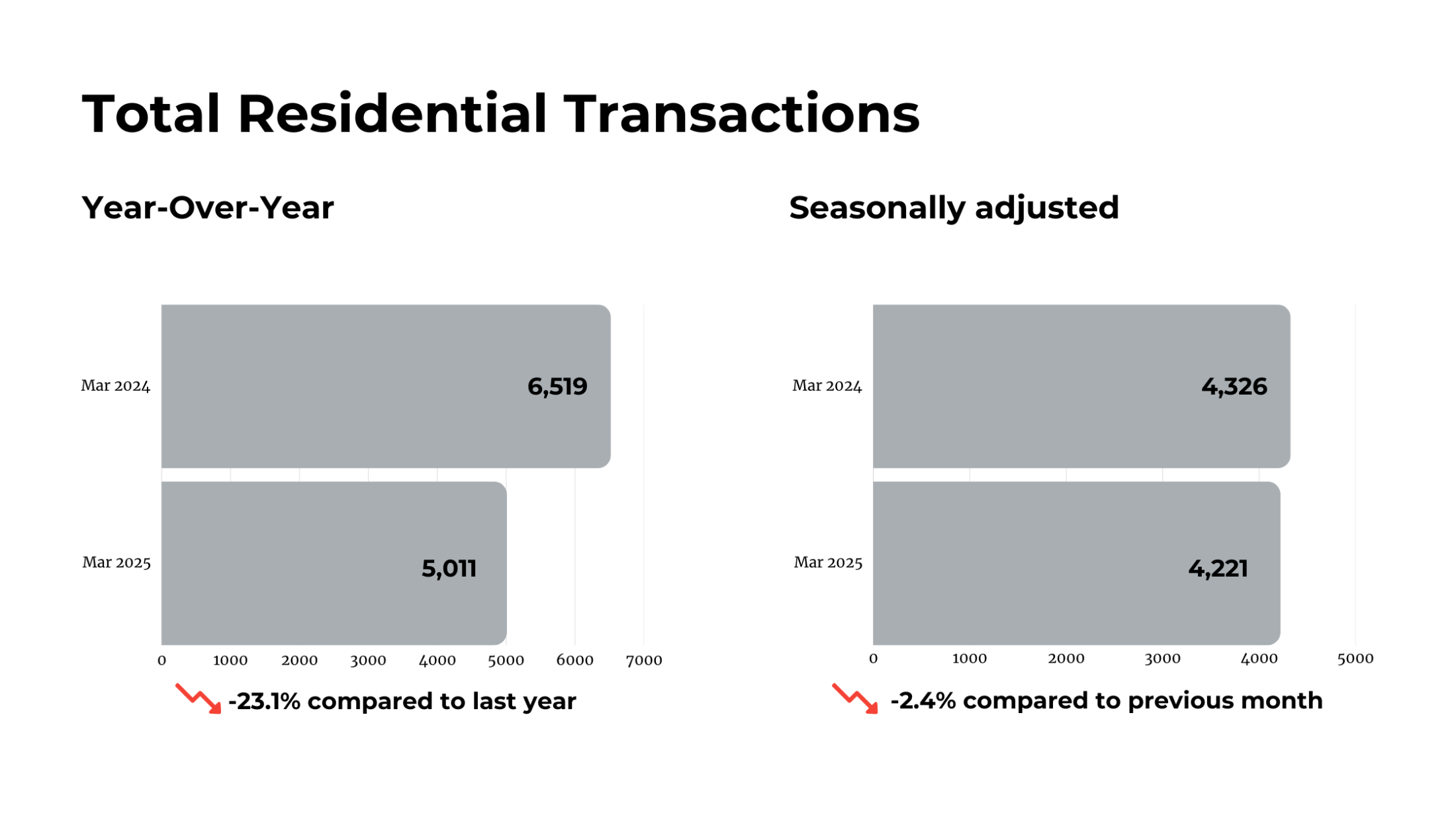 Total Residential Transactions

Year-Over-Year

Mar 2024
6,519

Mar 2025
5,011

0 1000 2000 3000 4000 5000 6000 7000

-23.1% compared to last year

Seasonally adjusted

Mar 2024
4,326

Mar 2025
4,221

0 1000 2000 3000 4000 5000

-2.4% compared to previous month